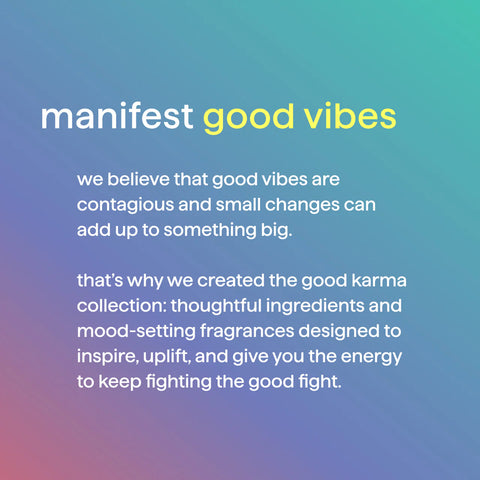 manifest good vibes

we believe that good vibes are contagious and small changes can add up to something big.

that's why we created the good karma collection: thoughtful ingredients and mood-setting fragrances designed to inspire, uplift, and give you the energy to keep fighting the good fight.